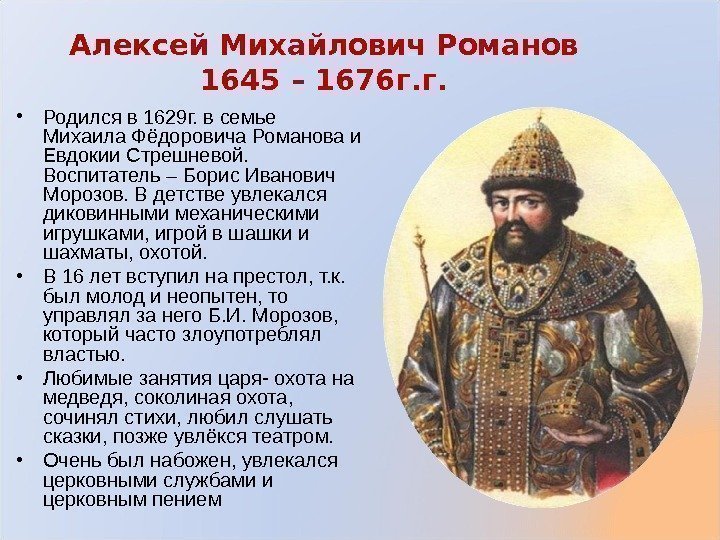 Алексей Михайлович Романов
1645 – 1676г.г.

• Родился в 1629г. в семье Михаила Фёдоровича Романова и Евдокии Стрешневой. Воспитатель – Борис Иванович Морозов. В детстве увлекался диковинными механическими игрушками, игрой в шашки и шахматы, охотой.

• В 16 лет вступил на престол, т.к. был молод и неопытен, то управлял за него Б.И. Морозов, который часто злоупотреблял властью.

• Любимые занятия царя- охота на медведя, соколиная охота, сочинял стихи, любил слушать сказки, позже увлёкся театром.

• Очень был набожен, увлекался церковными службами и церковным пением